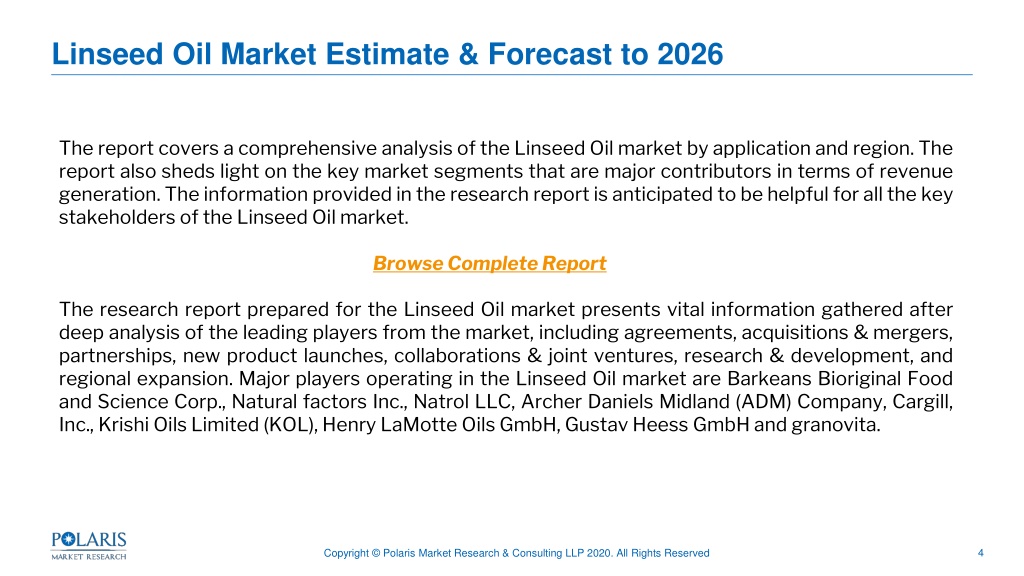 Linseed Oil Market Estimate & Forecast to 2026

The report covers a comprehensive analysis of the Linseed Oil market by application and region. The report also sheds light on the key market segments that are major contributors in terms of revenue generation. The information provided in the research report is anticipated to be helpful for all the key stakeholders of the Linseed Oil market.

Browse Complete Report

The research report prepared for the Linseed Oil market presents vital information gathered after deep analysis of the leading players from the market, including agreements, acquisitions & mergers, partnerships, new product launches, collaborations & joint ventures, research & development, and regional expansion. Major players operating in the Linseed Oil market are Barkeans Bioriginal Food and Science Corp., Natural factors Inc., Natrol LLC, Archer Daniels Midland (ADM) Company, Cargill, Inc., Krishi Oils Limited (KOL), Henry LaMotte Oils GmbH, Gustav Heess GmbH and granovita.

POLARIS
MARKET RESEARCH

Copyright © Polaris Market Research & Consulting LLP 2020. All Rights Reserved

4